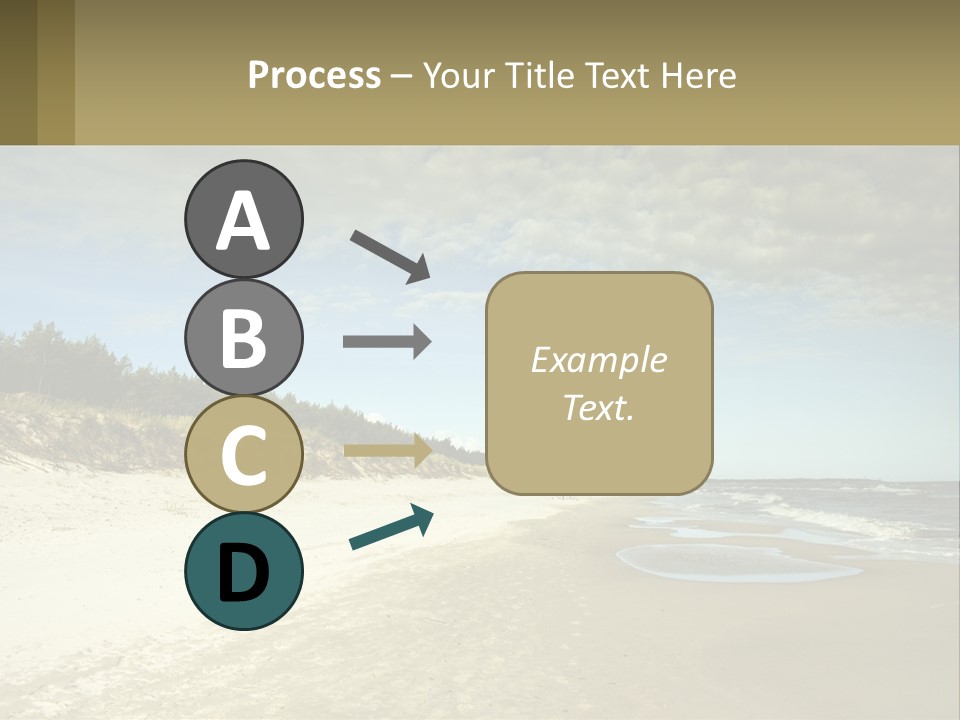 Process – Your Title Text Here

A

B

C

D

Example Text.